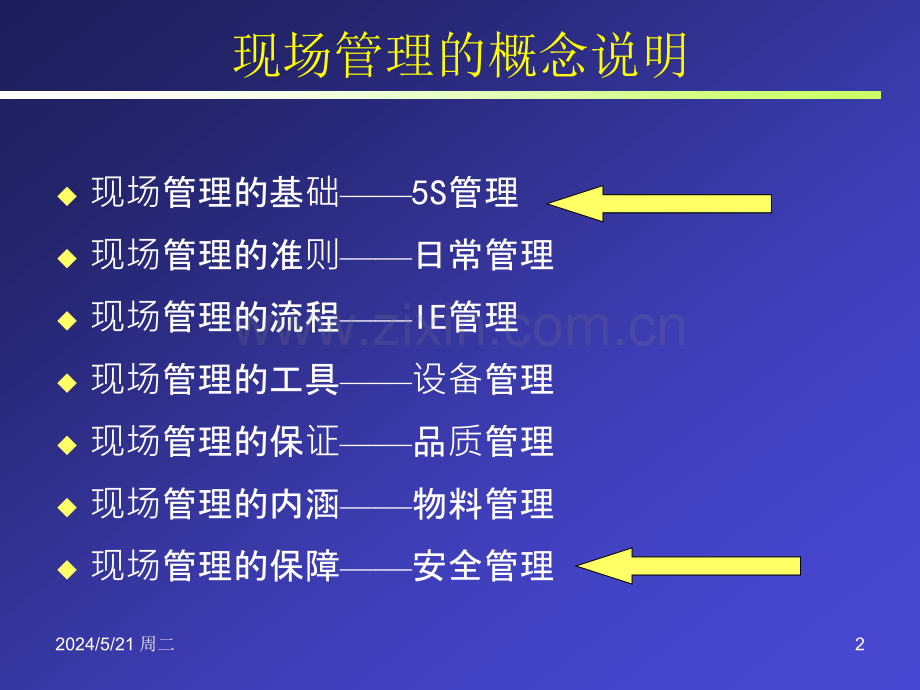 现场管理的概念说明

◆ 现场管理的基础——5S管理

◆ 现场管理的准则——日常管理

◆ 现场管理的流程——IE管理

◆ 现场管理的工具——设备管理

◆ 现场管理的保证——品质管理

◆ 现场管理的内涵——物料管理

◆ 现场管理的保障——安全管理

www.zixin.com.cn

2024/5/21 周二

2